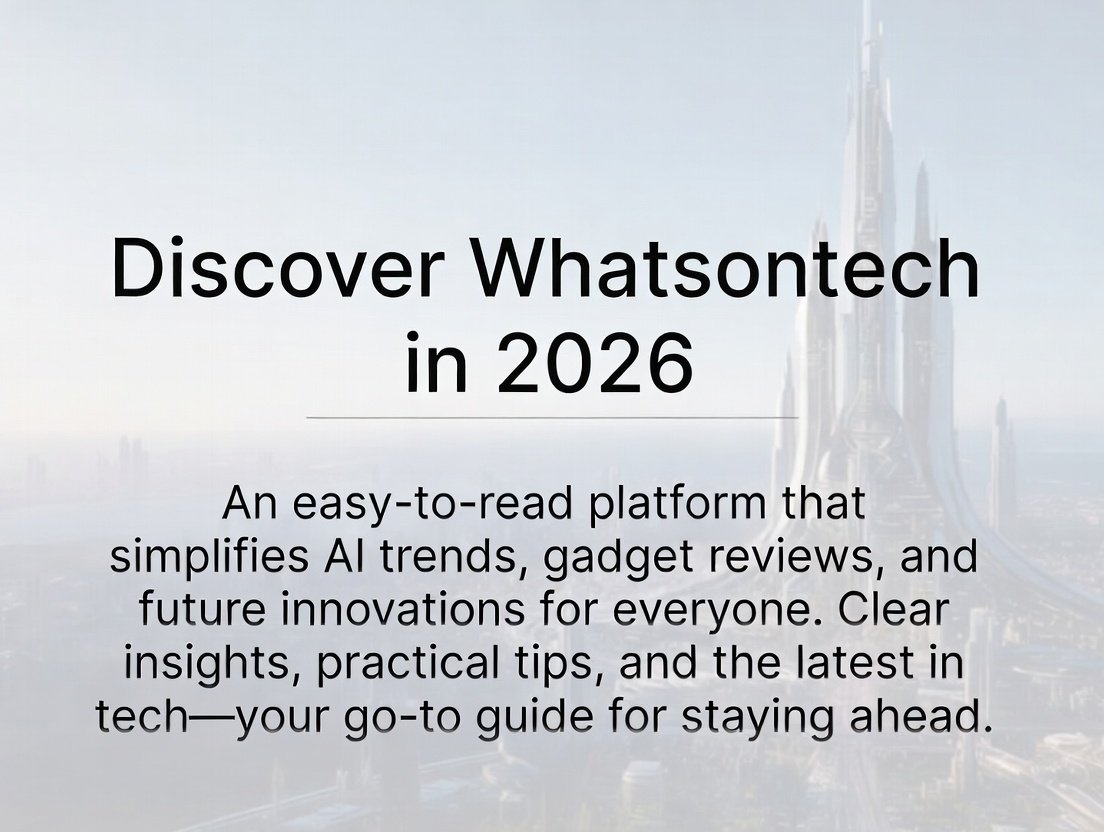 Discover Whatsontech in 2026

An easy-to-read platform that simplifies AI trends, gadget reviews, and future innovations for everyone. Clear insights, practical tips, and the latest in tech—your go-to guide for staying ahead.